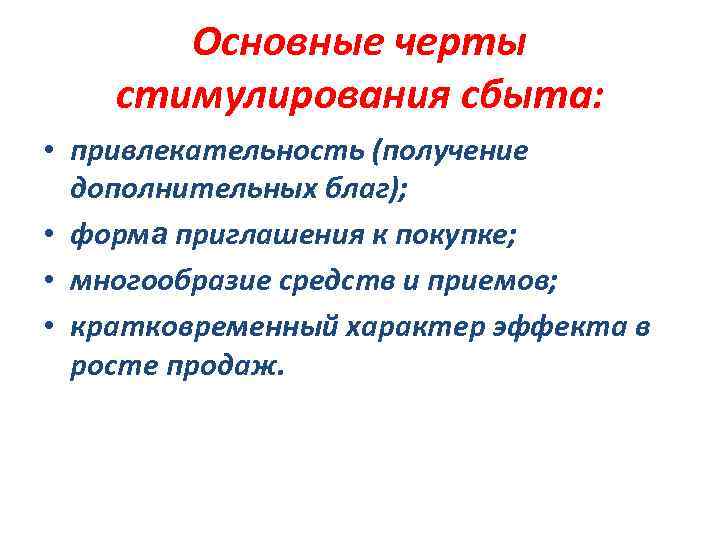 Основные черты стимулирования сбыта:

• привлекательность (получение дополнительных благ);
• форма приглашения к покупке;
• многообразие средств и приемов;
• кратковременный характер эффекта в росте продаж.